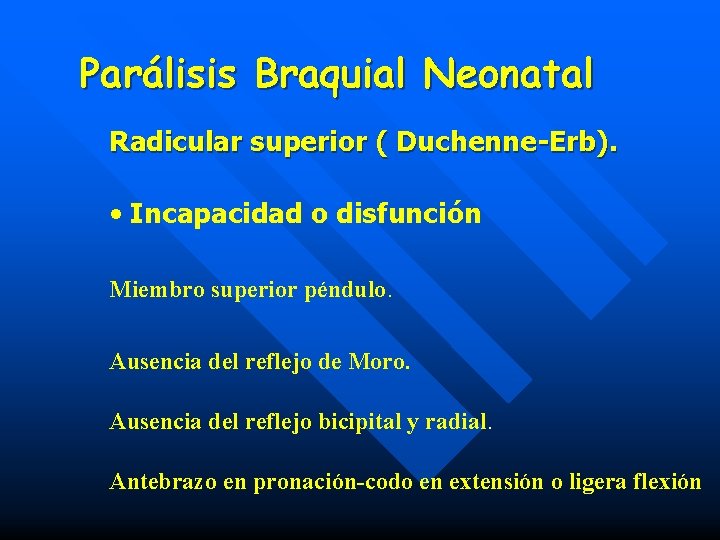 Parálisis Braquial Neonatal

Radicular superior ( Duchenne-Erb).

• Incapacidad o disfunción

Miembro superior péndulo.

Ausencia del reflejo de Moro.

Ausencia del reflejo bicipital y radial.

Antebrazo en pronación-codo en extensión o ligera flexión